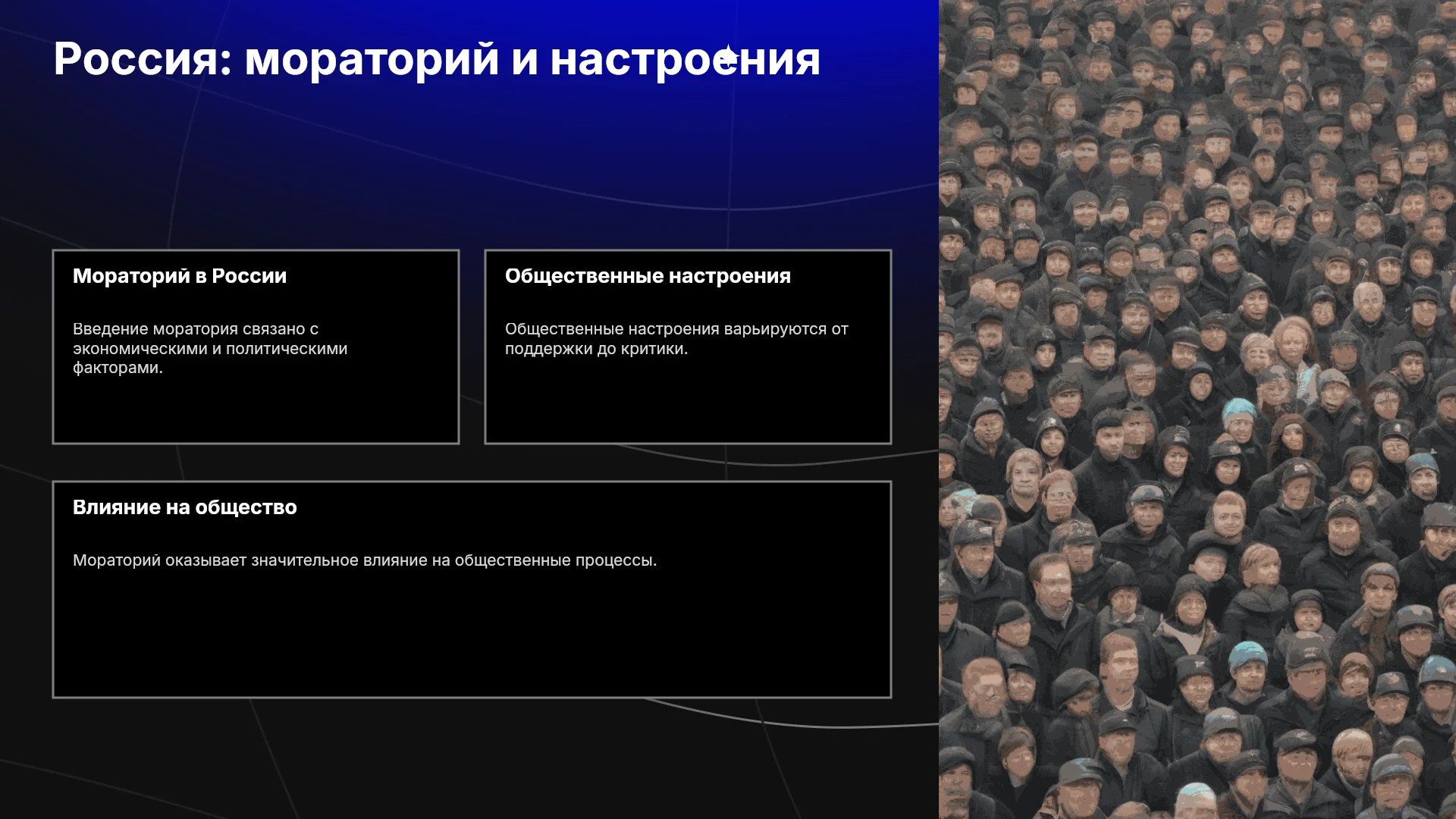 Россия: мораторий и настроения

Мораторий в России

Введение моратория связано с экономическими и политическими факторами.

Общественные настроения

Общественные настроения варьируются от поддержки до критики.

Влияние на общество

Мораторий оказывает значительное влияние на общественные процессы.